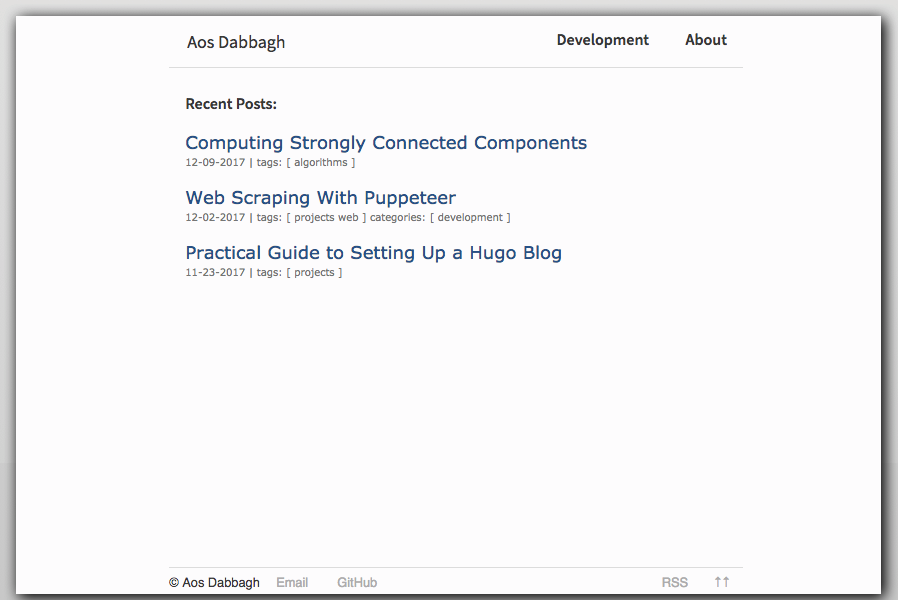 Aos Dabbagh

Development About

Recent Posts:

Computing Strongly Connected Components
12-09-2017 | tags: [ algorithms ]

Web Scraping With Puppeteer
12-02-2017 | tags: [ projects web ] categories: [ development ]

Practical Guide to Setting Up a Hugo Blog
11-23-2017 | tags: [ projects ]

© Aos Dabbagh Email GitHub RSS ↑↑